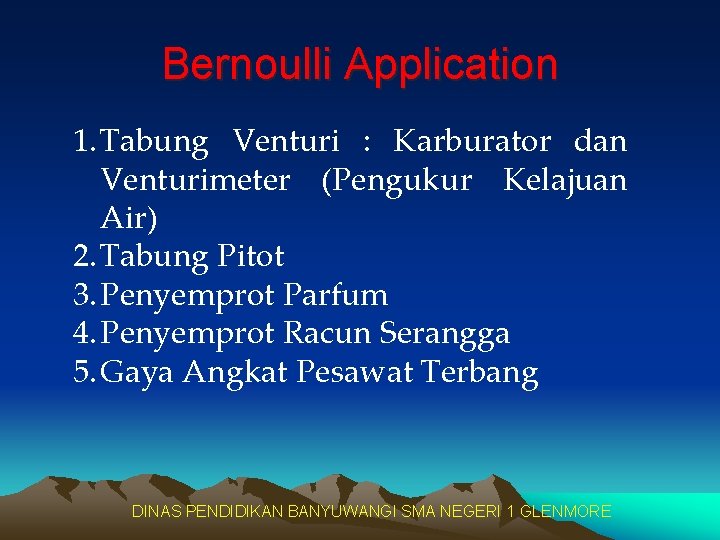 Bernoulli Application

1. Tabung Venturi : Karburator dan Venturimeter (Pengukur Kelajuan Air)
2. Tabung Pitot
3. Penyemprot Parfum
4. Penyemprot Racun Serangga
5. Gaya Angkat Pesawat Terbang

DINAS PENDIDIKAN BANYUWANGI SMA NEGERI 1 GLENMORE